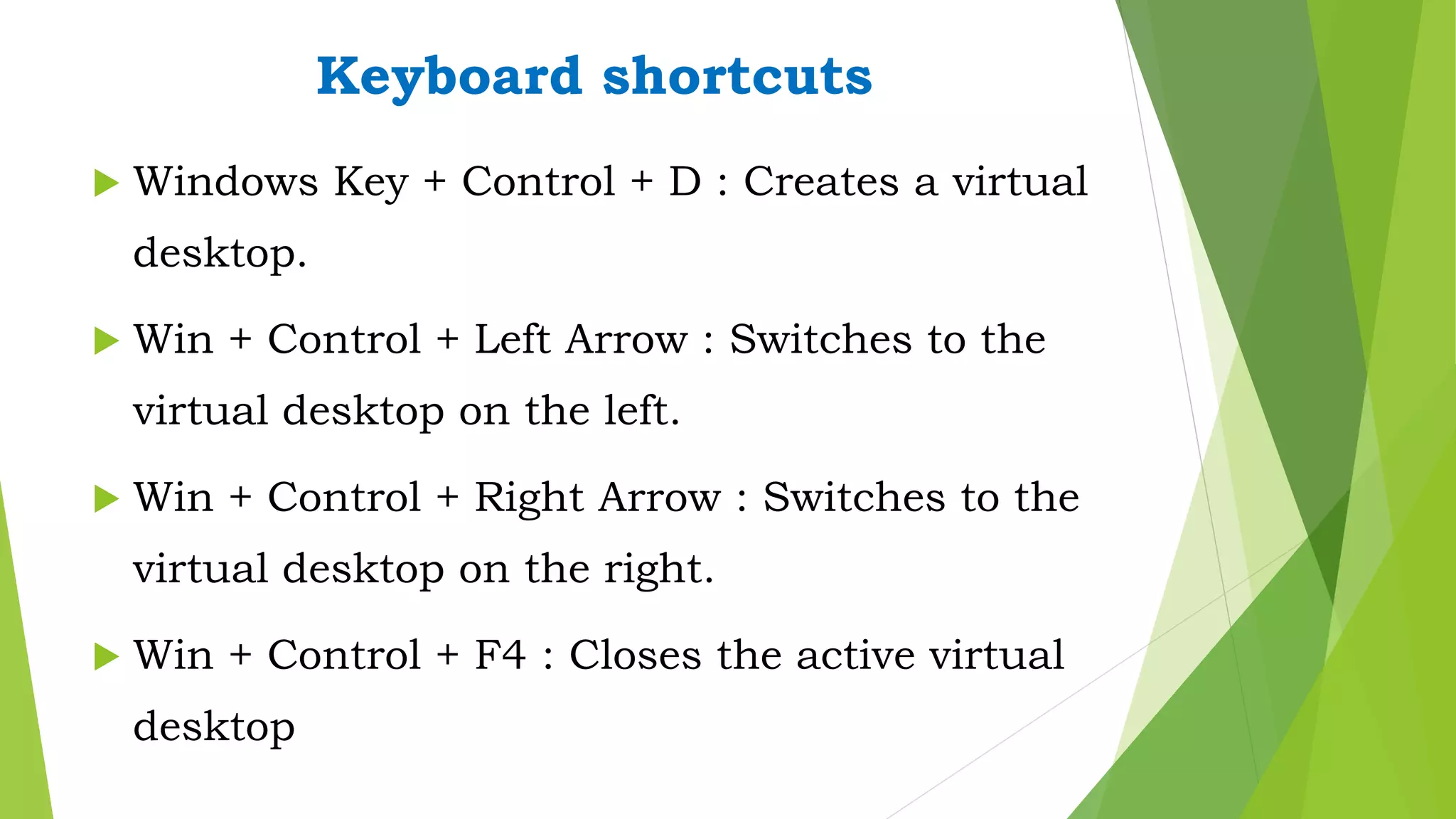 Keyboard shortcuts

Windows Key + Control + D : Creates a virtual desktop.

Win + Control + Left Arrow : Switches to the virtual desktop on the left.

Win + Control + Right Arrow : Switches to the virtual desktop on the right.

Win + Control + F4 : Closes the active virtual desktop